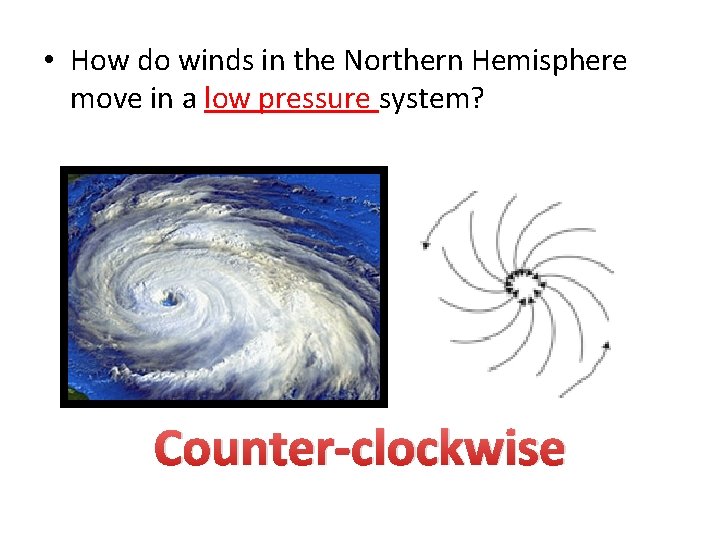 • How do winds in the Northern Hemisphere move in a low pressure system?

Counter-clockwise